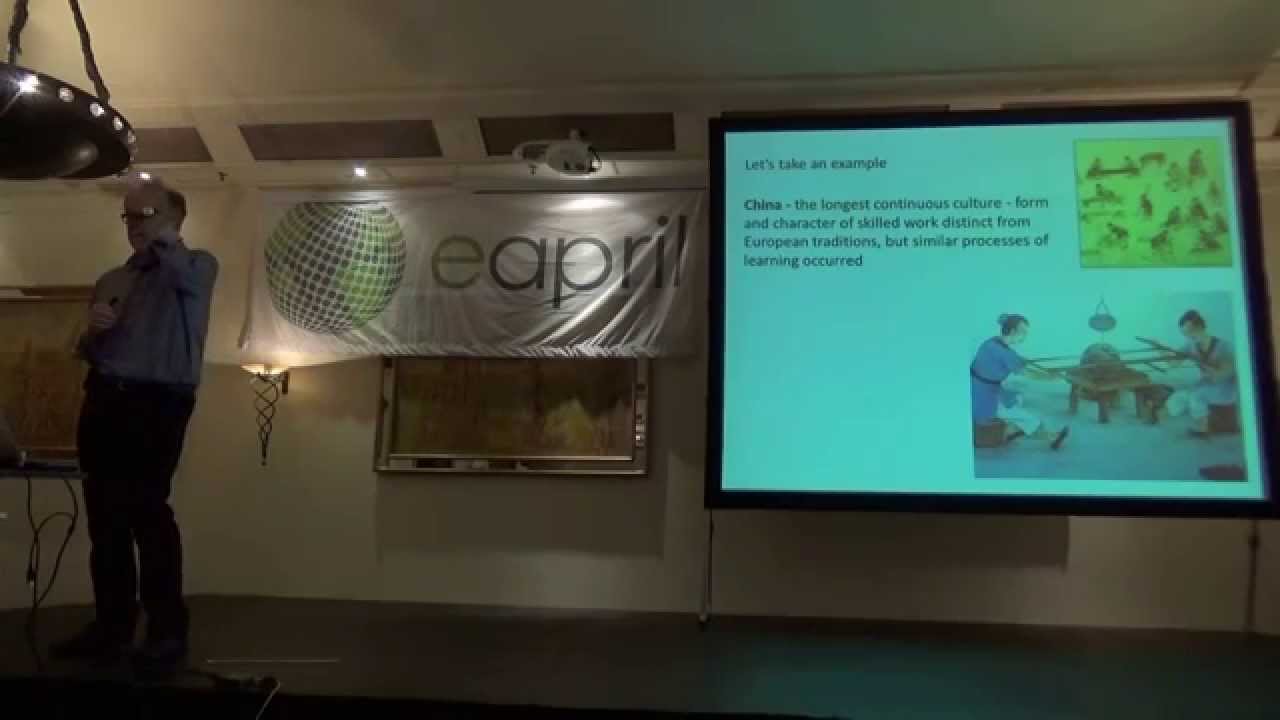 eapril

Let's take an example

China - the longest continuous culture - form and character of skilled work distinct from European traditions, but similar processes of learning occurred